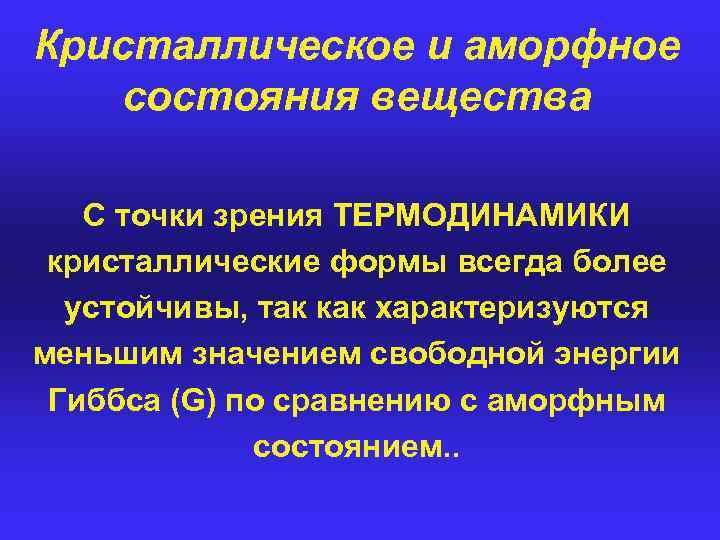 Кристаллическое и аморфное состояния вещества

С точки зрения ТЕРМОДИНАМИКИ кристаллические формы всегда более устойчивы, так как характеризуются меньшим значением свободной энергии Гиббса (G) по сравнению с аморфным состоянием..